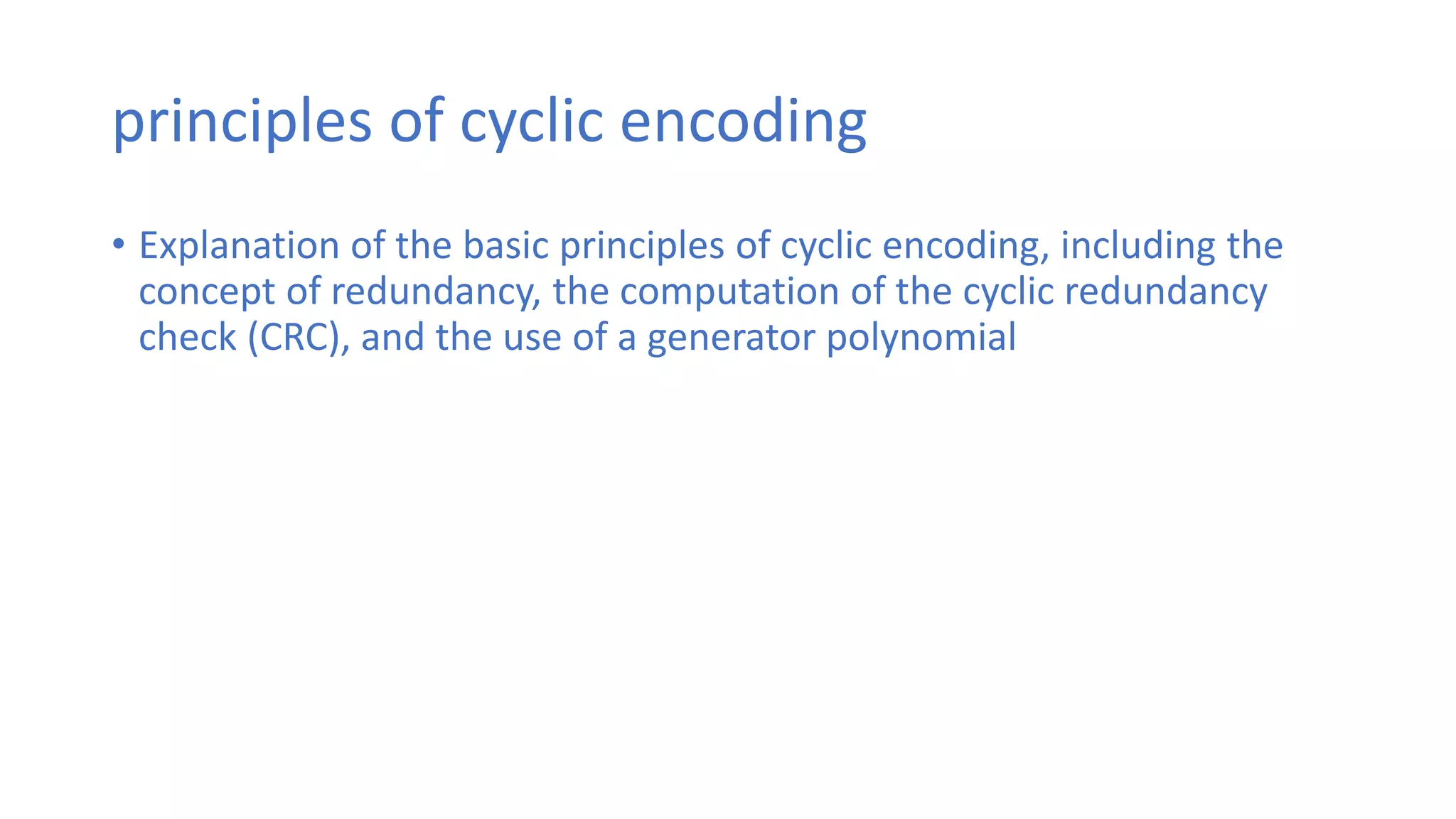 principles of cyclic encoding

• Explanation of the basic principles of cyclic encoding, including the concept of redundancy, the computation of the cyclic redundancy check (CRC), and the use of a generator polynomial